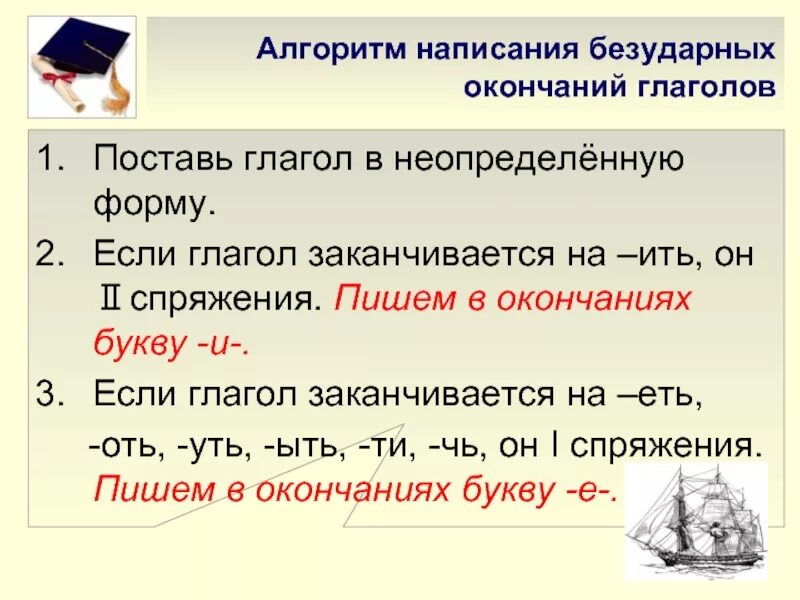 Алгоритм написания безударных окончаний глаголов

1. Поставь глагол в неопределённую форму.
2. Если глагол заканчивается на –ить, он II спряжения. Пишем в окончаниях букву -и-.
3. Если глагол заканчивается на –еть, -оть, -уть, -ыть, -ти, -чь, он I спряжения. Пишем в окончаниях букву -е-.